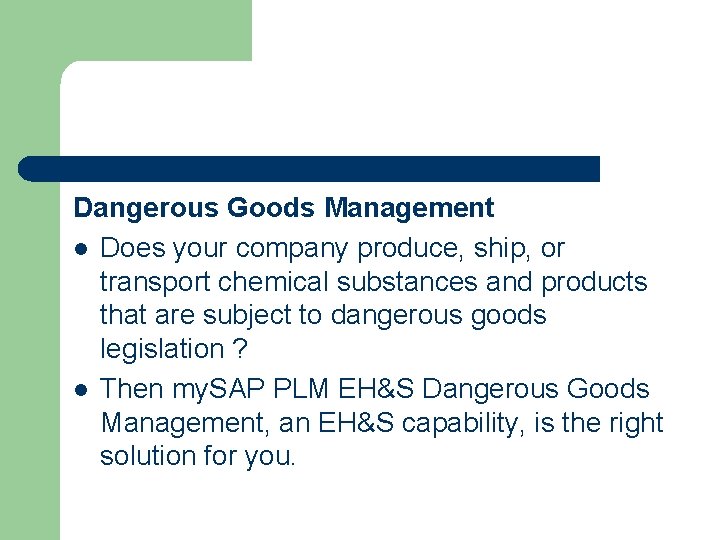 Dangerous Goods Management

- Does your company produce, ship, or transport chemical substances and products that are subject to dangerous goods legislation ?
- Then mySAP PLM EH&S Dangerous Goods Management, an EH&S capability, is the right solution for you.